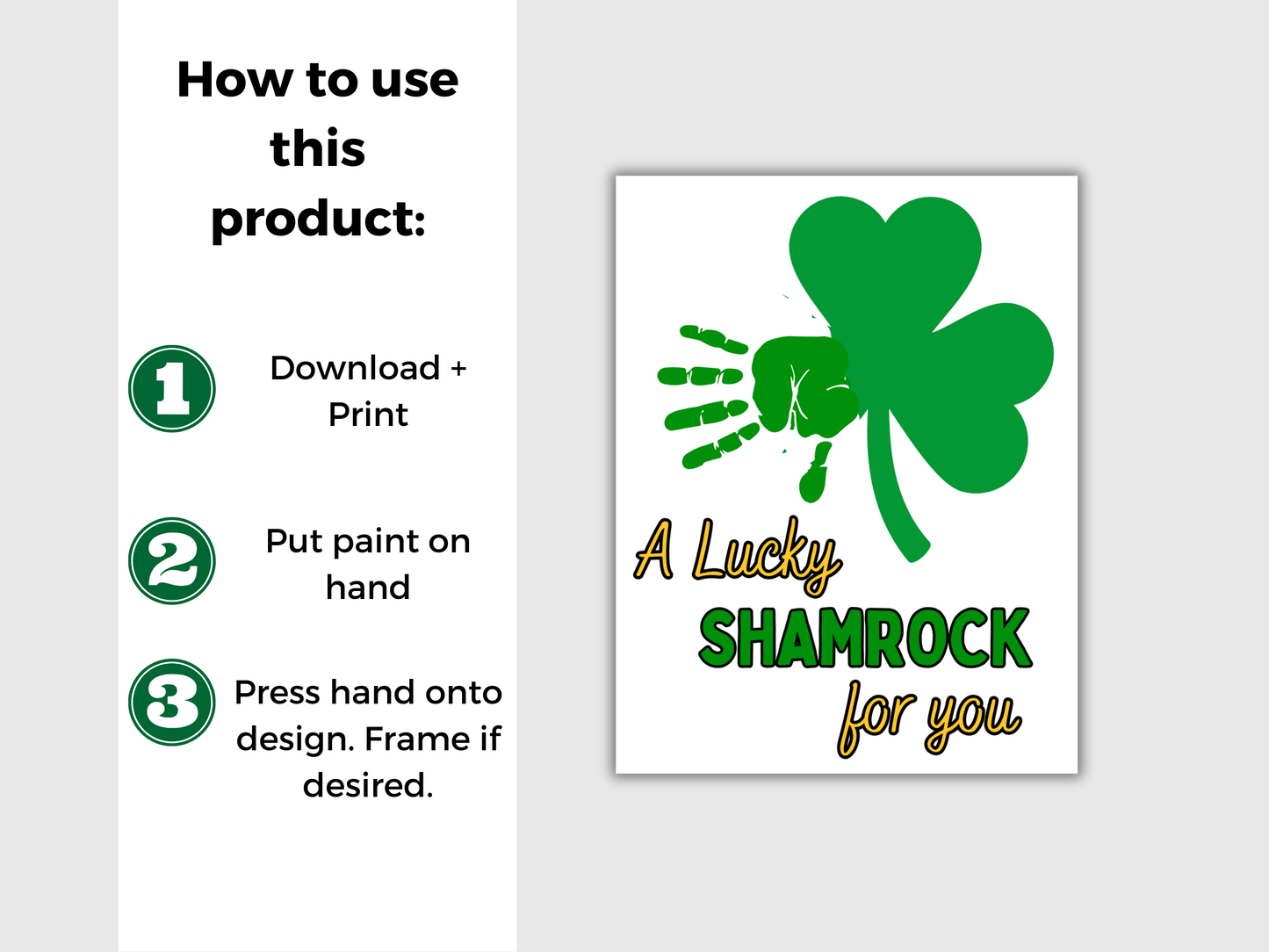 How to use this product:

1 Download + Print

2 Put paint on hand

3 Press hand onto design. Frame if desired.

A Lucky SHAMROCK for you